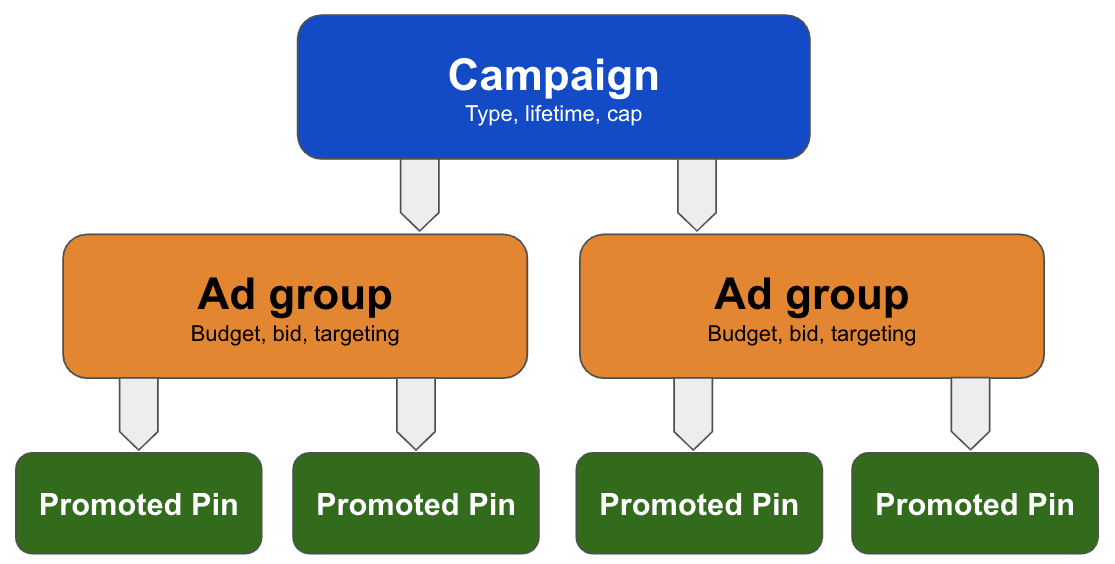 Campaign
Type, lifetime, cap

Ad group
Budget, bid, targeting

Ad group
Budget, bid, targeting

Promoted Pin

Promoted Pin

Promoted Pin

Promoted Pin